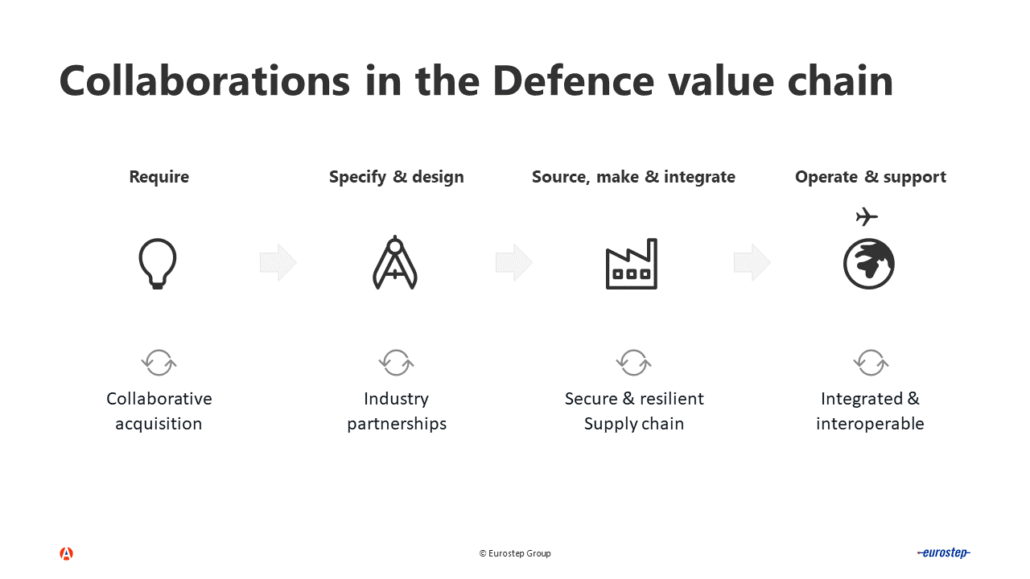 Collaborations in the Defence value chain

Require

Specify & design

Source, make & integrate

Operate & support

Collaborative acquisition

Industry partnerships

Secure & resilient Supply chain

Integrated & interoperable

© Eurostep Group

eurostep